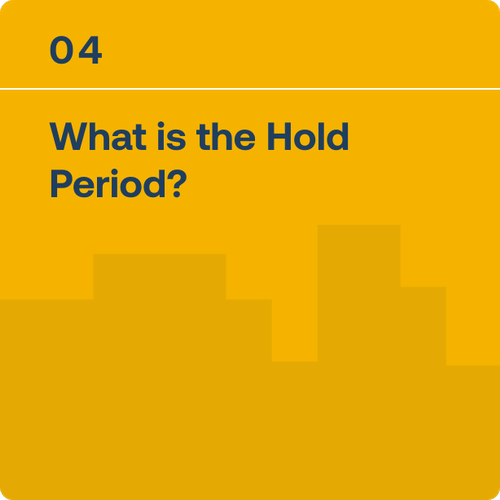 04

What is the Hold Period?